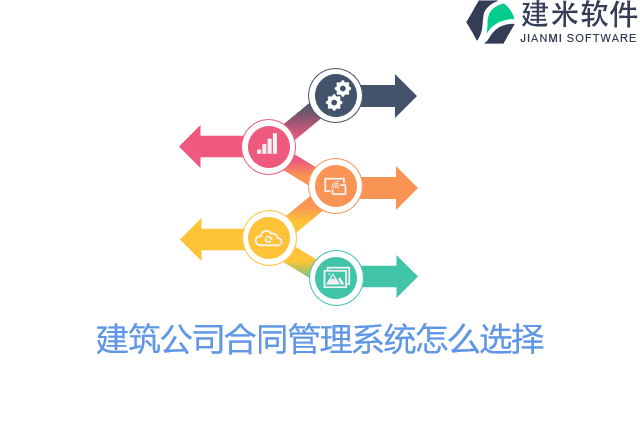 建米软件
JIANMI SOFTWARE

建筑公司合同管理系统怎么选择